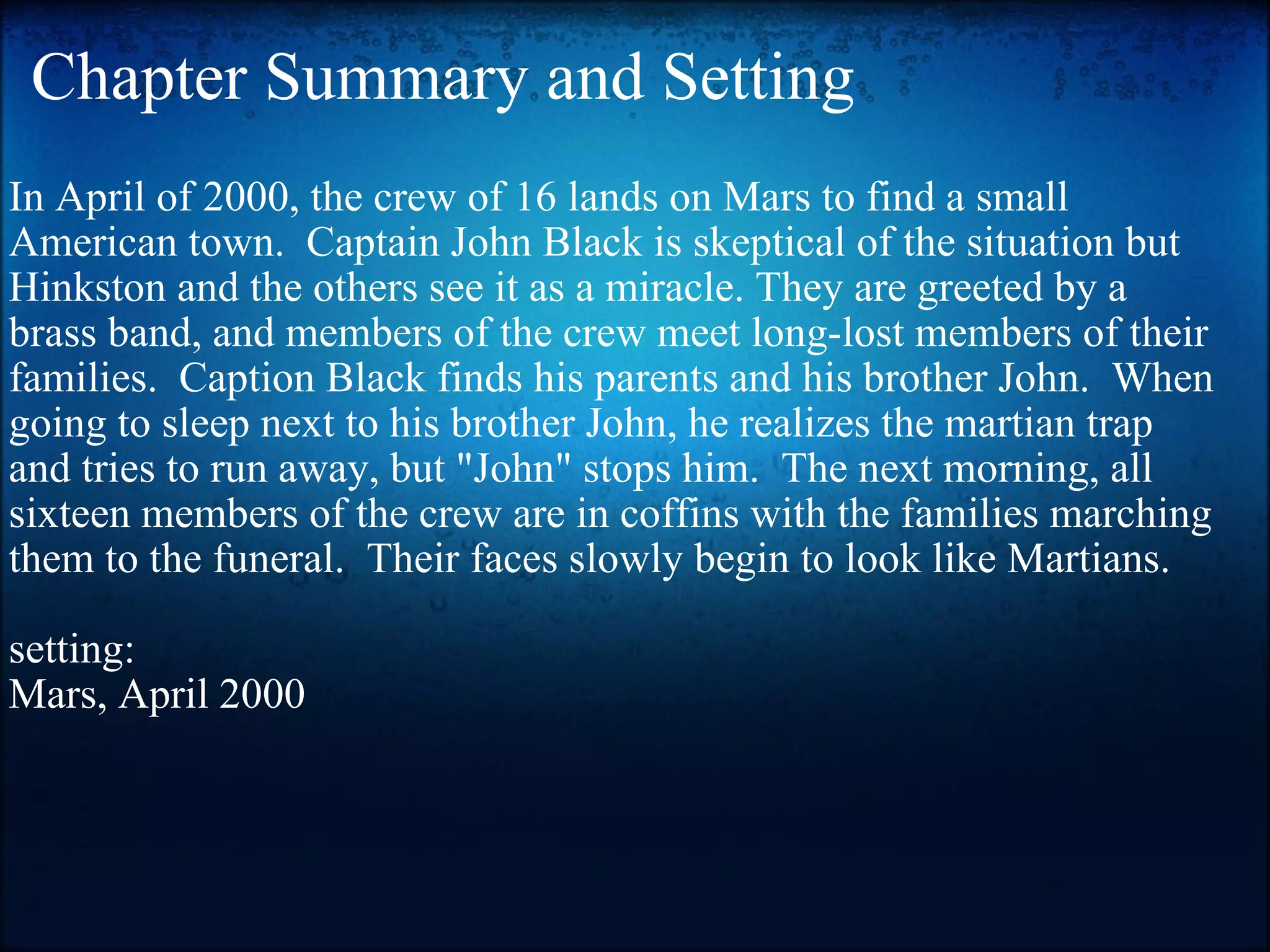 Chapter Summary and Setting

In April of 2000, the crew of 16 lands on Mars to find a small American town.  Captain John Black is skeptical of the situation but Hinkston and the others see it as a miracle. They are greeted by a brass band, and members of the crew meet long-lost members of their families.  Caption Black finds his parents and his brother John.  When going to sleep next to his brother John, he realizes the martian trap and tries to run away, but "John" stops him.  The next morning, all sixteen members of the crew are in coffins with the families marching them to the funeral.  Their faces slowly begin to look like Martians.

setting:
Mars, April 2000